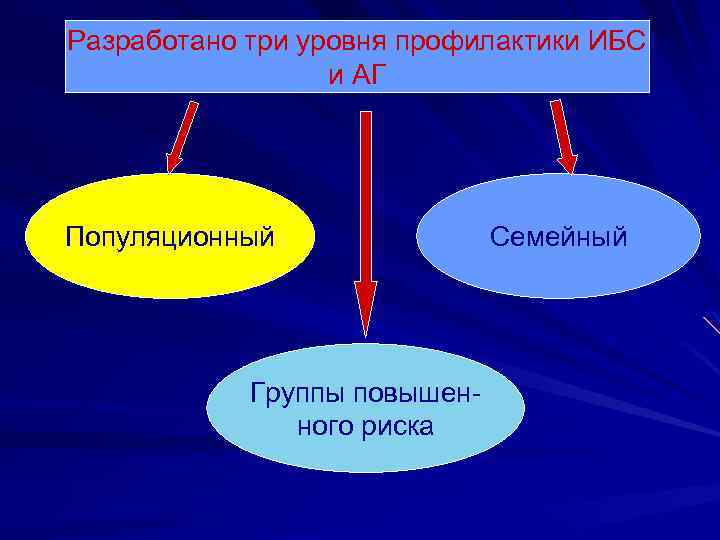 Разработано три уровня профилактики ИБС и АГ

Популяционный

Семейный

Группы повышенного риска